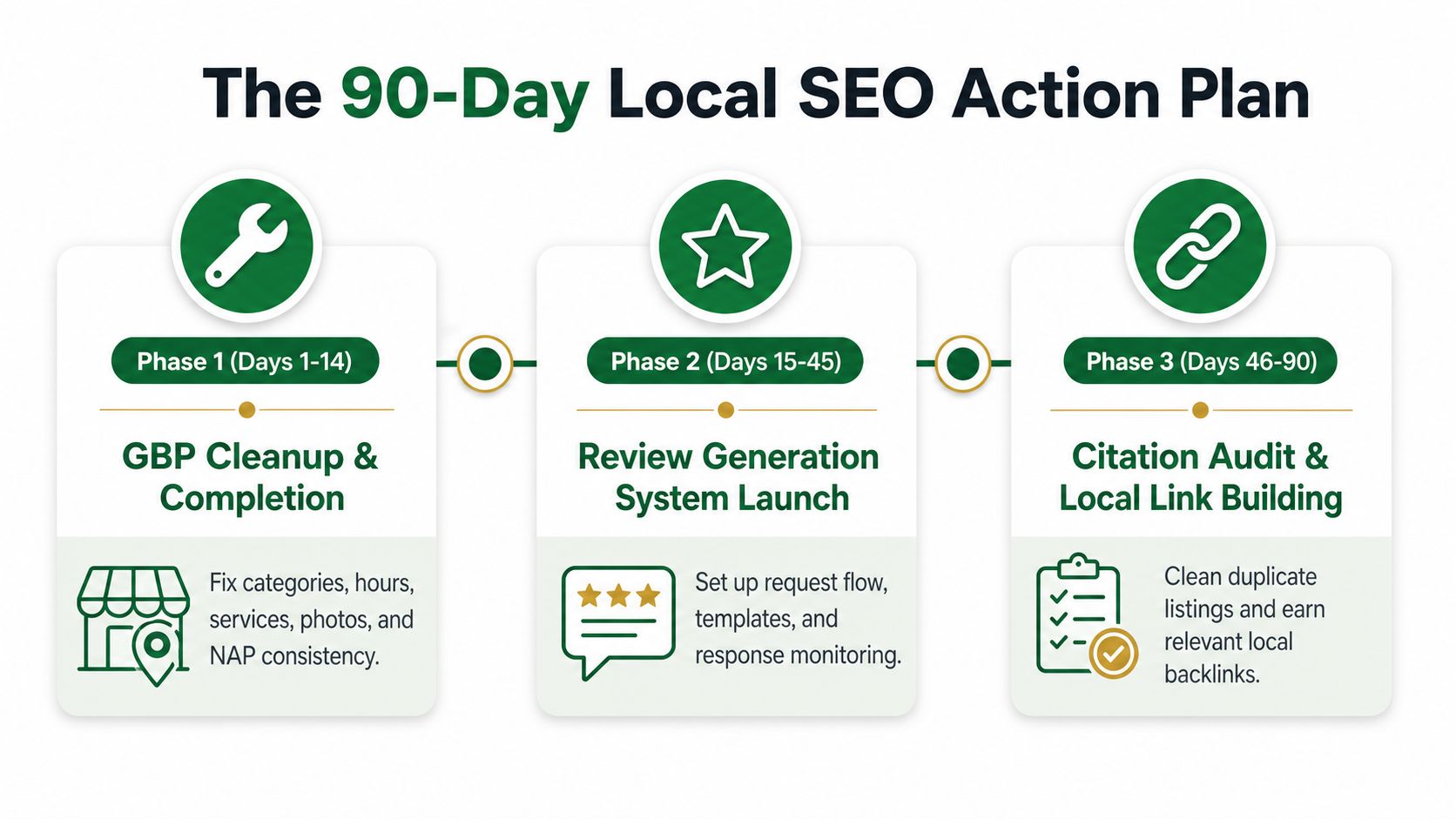 The 90-Day Local SEO Action Plan

Phase 1 (Days 1-14)

GBP Cleanup & Completion

Fix categories, hours, services, photos, and NAP consistency.

Phase 2 (Days 15-45)

Review Generation System Launch

Set up request flow, templates, and response monitoring.

Phase 3 (Days 46-90)

Citation Audit & Local Link Building

Clean duplicate listings and earn relevant local backlinks.